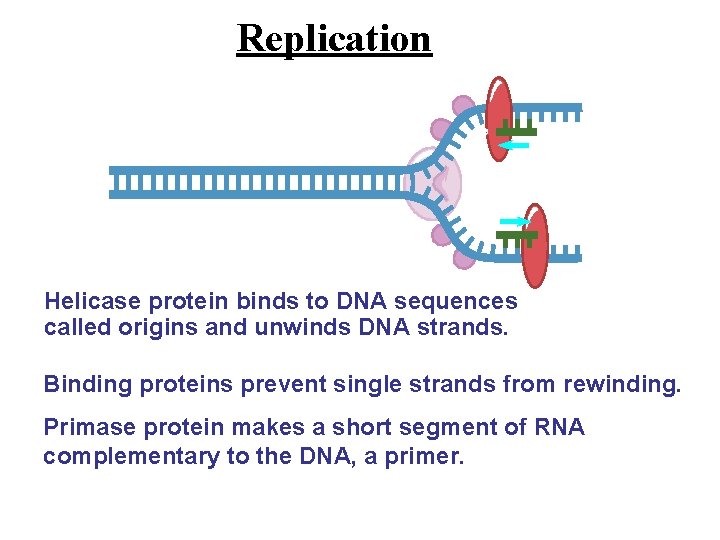 Replication

Helicase protein binds to DNA sequences called origins and unwinds DNA strands.

Binding proteins prevent single strands from rewinding.

Primase protein makes a short segment of RNA complementary to the DNA, a primer.